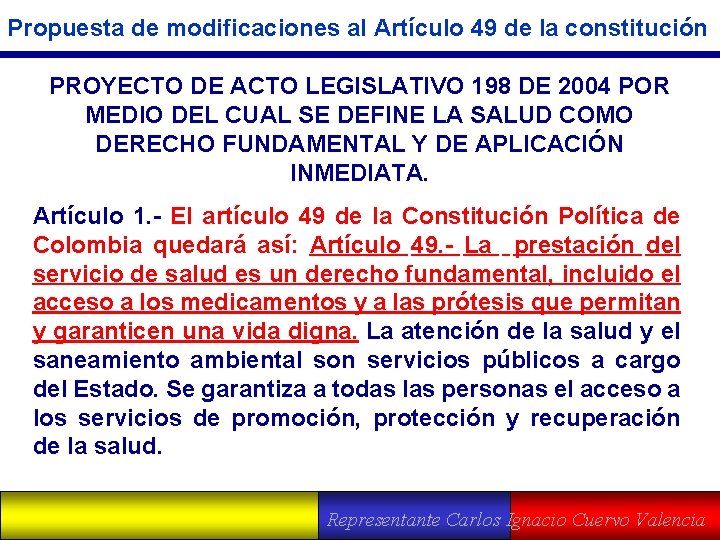 Propuesta de modificaciones al Artículo 49 de la constitución

PROYECTO DE ACTO LEGISLATIVO 198 DE 2004 POR MEDIO DEL CUAL SE DEFINE LA SALUD COMO DERECHO FUNDAMENTAL Y DE APLICACIÓN INMEDIATA.

Artículo 1.- El artículo 49 de la Constitución Política de Colombia quedará así: Artículo 49.- La prestación del servicio de salud es un derecho fundamental, incluido el acceso a los medicamentos y a las prótesis que permitan y garanticen una vida digna. La atención de la salud y el saneamiento ambiental son servicios públicos a cargo del Estado. Se garantiza a todas las personas el acceso a los servicios de promoción, protección y recuperación de la salud.

Representante Carlos Ignacio Cuervo Valencia